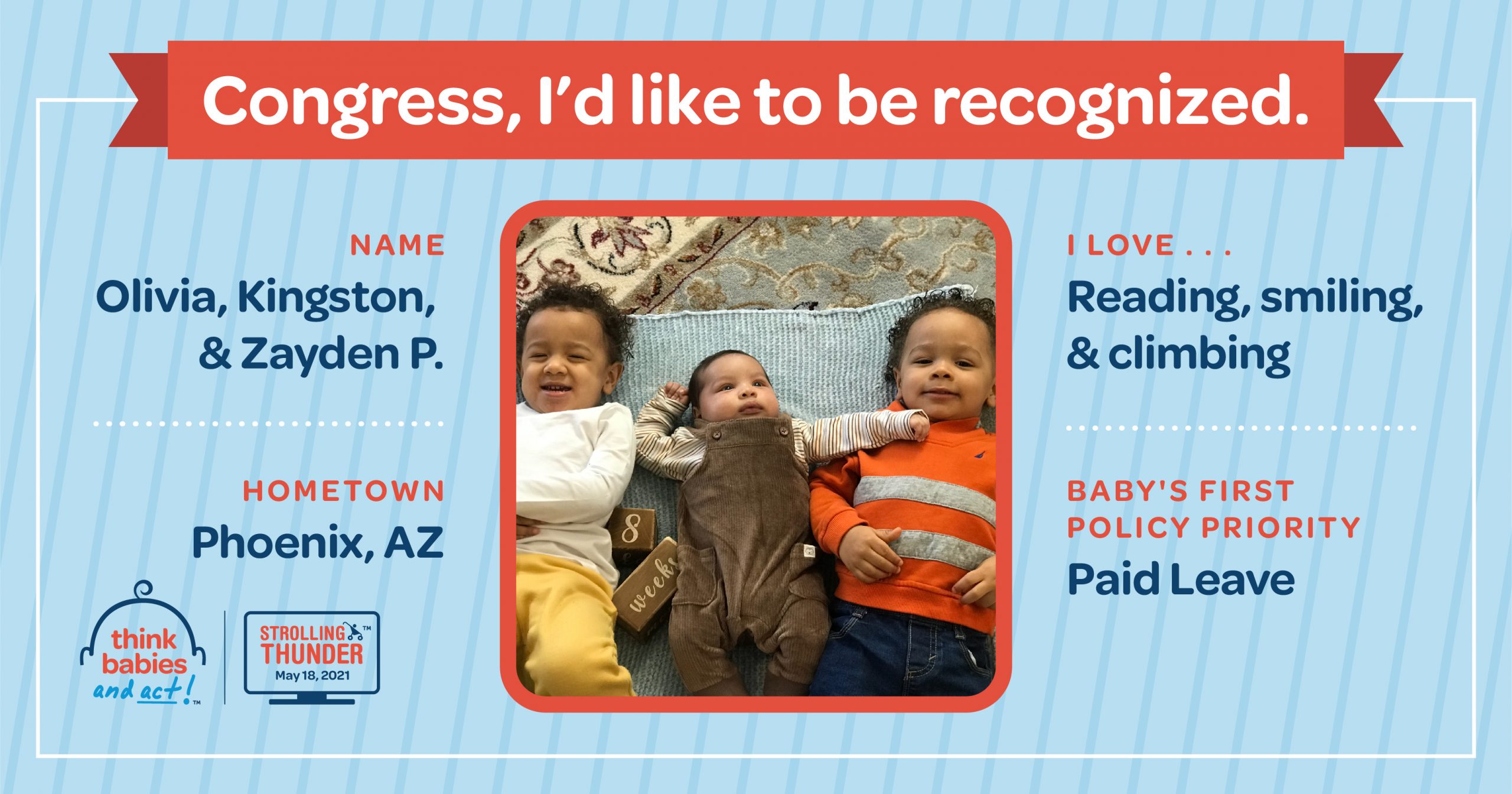 Congress, I'd like to be recognized.

NAME
Olivia, Kingston, & Zayden P.

HOMETOWN
Phoenix, AZ

think babies and act!™

STROLLING THUNDER™
May 18, 2021

8
weeks

I LOVE . . .
Reading, smiling, & climbing

BABY'S FIRST POLICY PRIORITY
Paid Leave